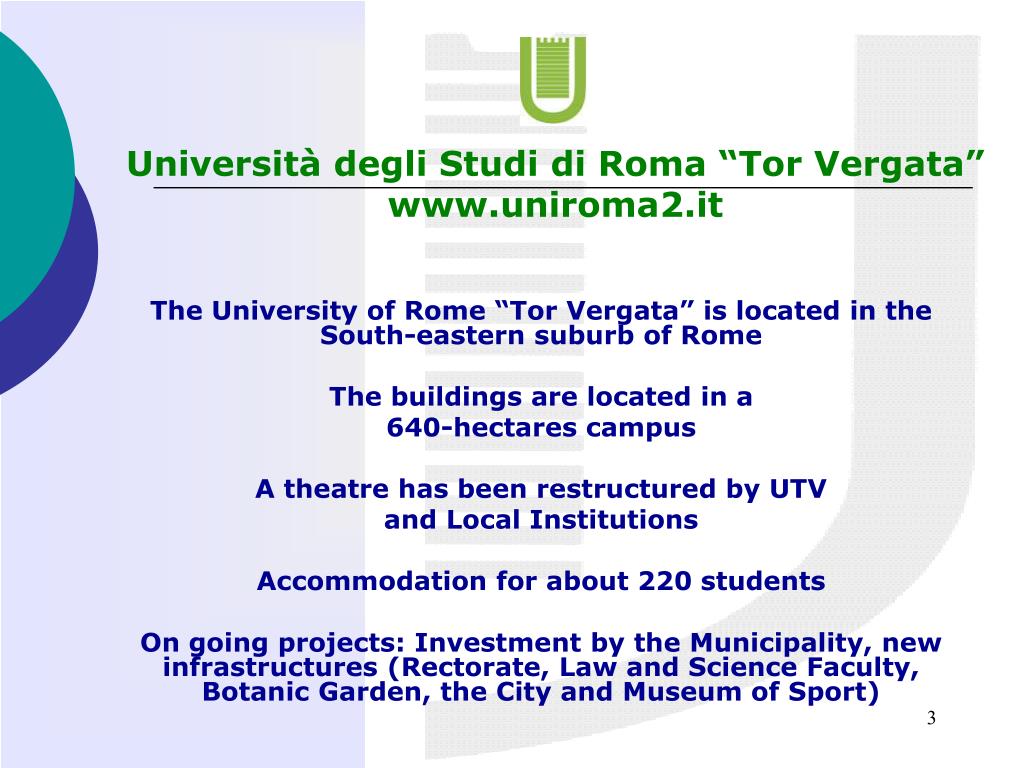 Università degli Studi di Roma “Tor Vergata”
www.uniroma2.it

The University of Rome “Tor Vergata” is located in the South-eastern suburb of Rome

The buildings are located in a 640-hectares campus

A theatre has been restructured by UTV and Local Institutions

Accommodation for about 220 students

On going projects: Investment by the Municipality, new infrastructures (Rectorate, Law and Science Faculty, Botanic Garden, the City and Museum of Sport)

3